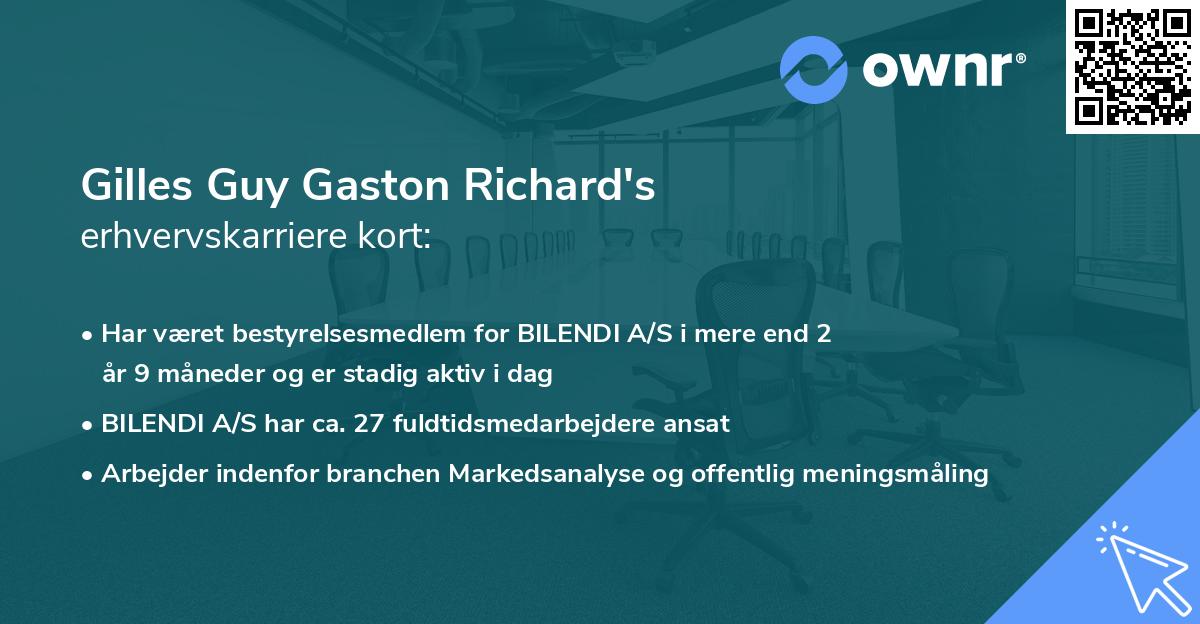 ownr®

Gilles Guy Gaston Richard's
erhvervskarriere kort:

• Har været bestyrelsesmedlem for BILENDI A/S i mere end 2 år 9 måneder og er stadig aktiv i dag
• BILENDI A/S har ca. 27 fuldtidsmedarbejdere ansat
• Arbejder indenfor branchen Markedsanalyse og offentlig meningsmåling